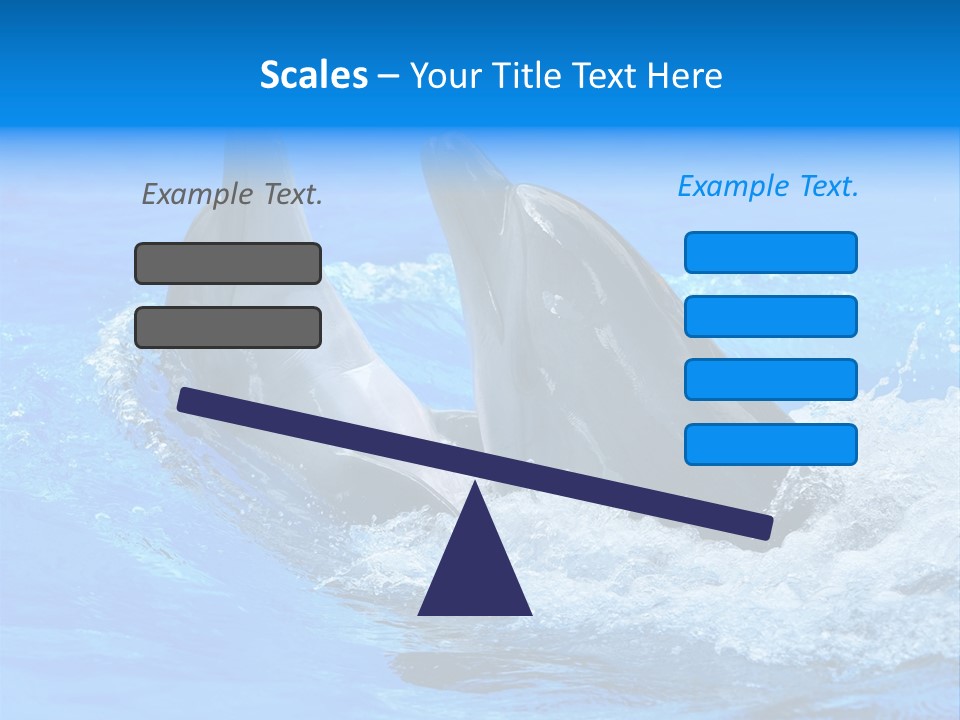 Scales – Your Title Text Here

Example Text.

Example Text.